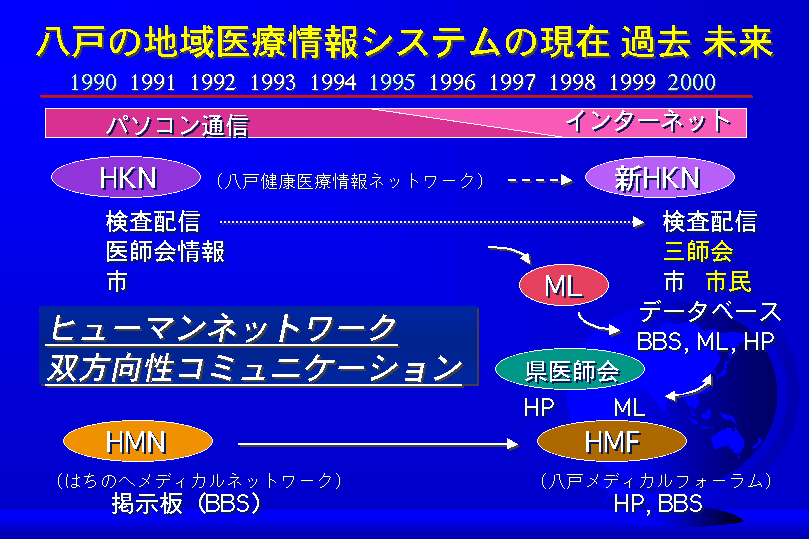 八戸の地域医療情報システムの現在 過去 未来

1990 1991 1992 1993 1994 1995 1996 1997 1998 1999 2000

パソコン通信

インターネット

HKN

（八戸健康医療情報ネットワーク）

新HKN

検査配信
医師会情報
市

検査配信
三師会
市　市民
データベース
BBS, ML, HP

ML

ヒューマンネットワーク
双方向性コミュニケーション

県医師会

HP　ML

HMN

HMF

（はちのへメディカルネットワーク）
掲示板（BBS）

（八戸メディカルフォーラム）
HP, BBS